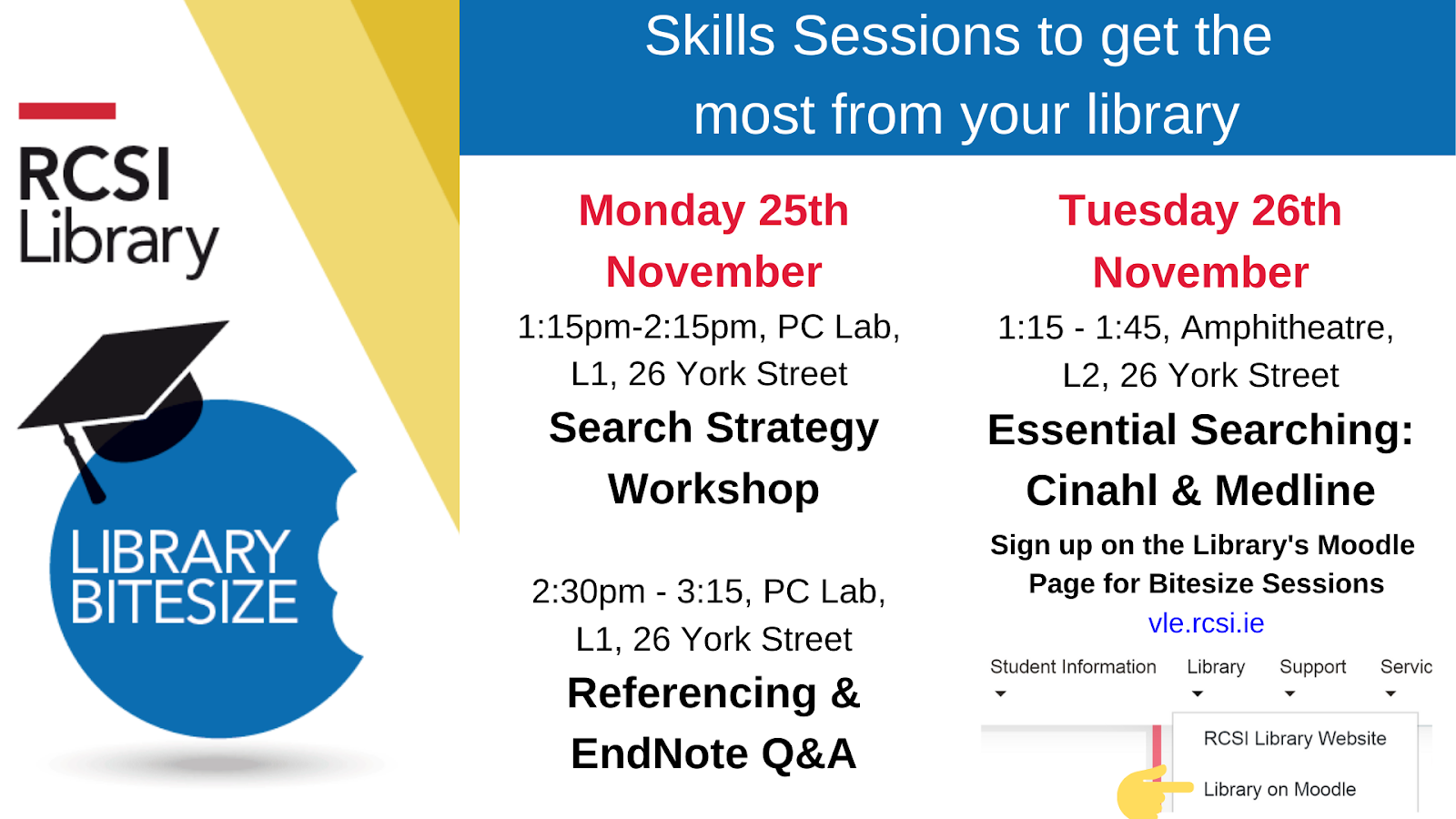 RCSI Library

LIBRARY BITESIZE

Skills Sessions to get the most from your library

Monday 25th November

1:15pm-2:15pm, PC Lab, L1, 26 York Street

Search Strategy Workshop

2:30pm - 3:15, PC Lab, L1, 26 York Street

Referencing & EndNote Q&A

Tuesday 26th November

1:15 - 1:45, Amphitheatre, L2, 26 York Street

Essential Searching: Cinahl & Medline

Sign up on the Library's Moodle Page for Bitesize Sessions

vle.rcsi.ie

Student Information Library Support Servic

RCSI Library Website

Library on Moodle